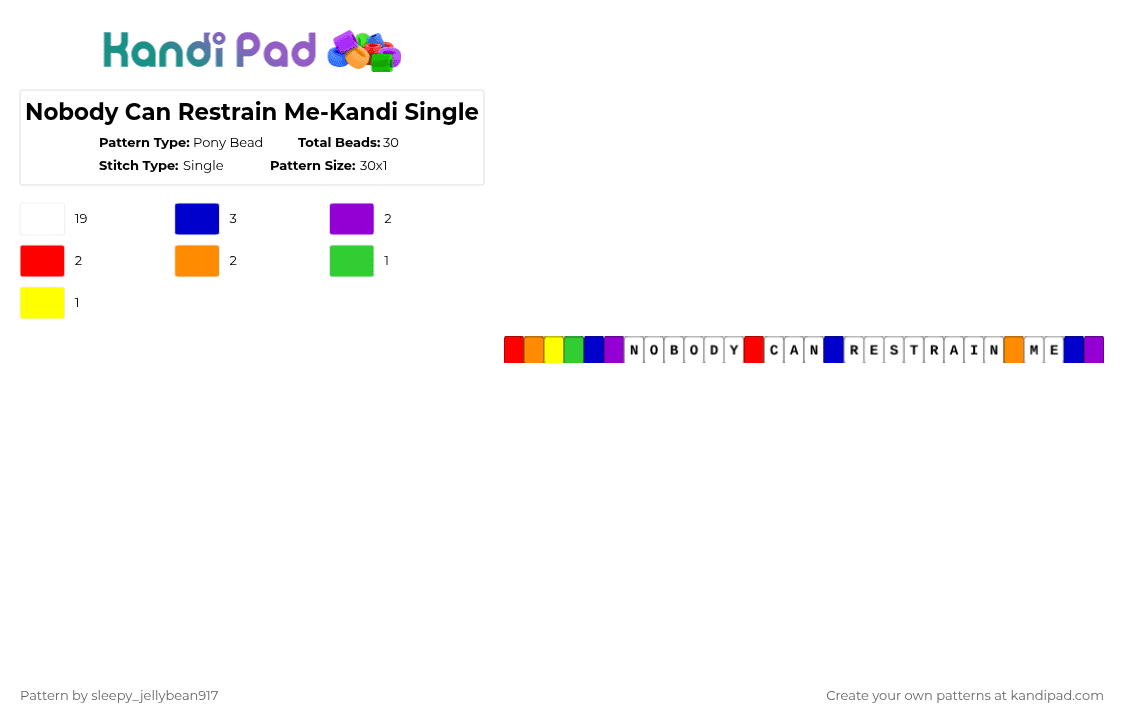 Kandi Pad

Nobody Can Restrain Me-Kandi Single

Pattern Type: Pony Bead
Total Beads: 30
Stitch Type: Single
Pattern Size: 30x1

19
3
2
2
2
1
1

N O B O D Y C A N R E S T R A I N M E

Pattern by sleepy_jellybean917

Create your own patterns at kandipad.com